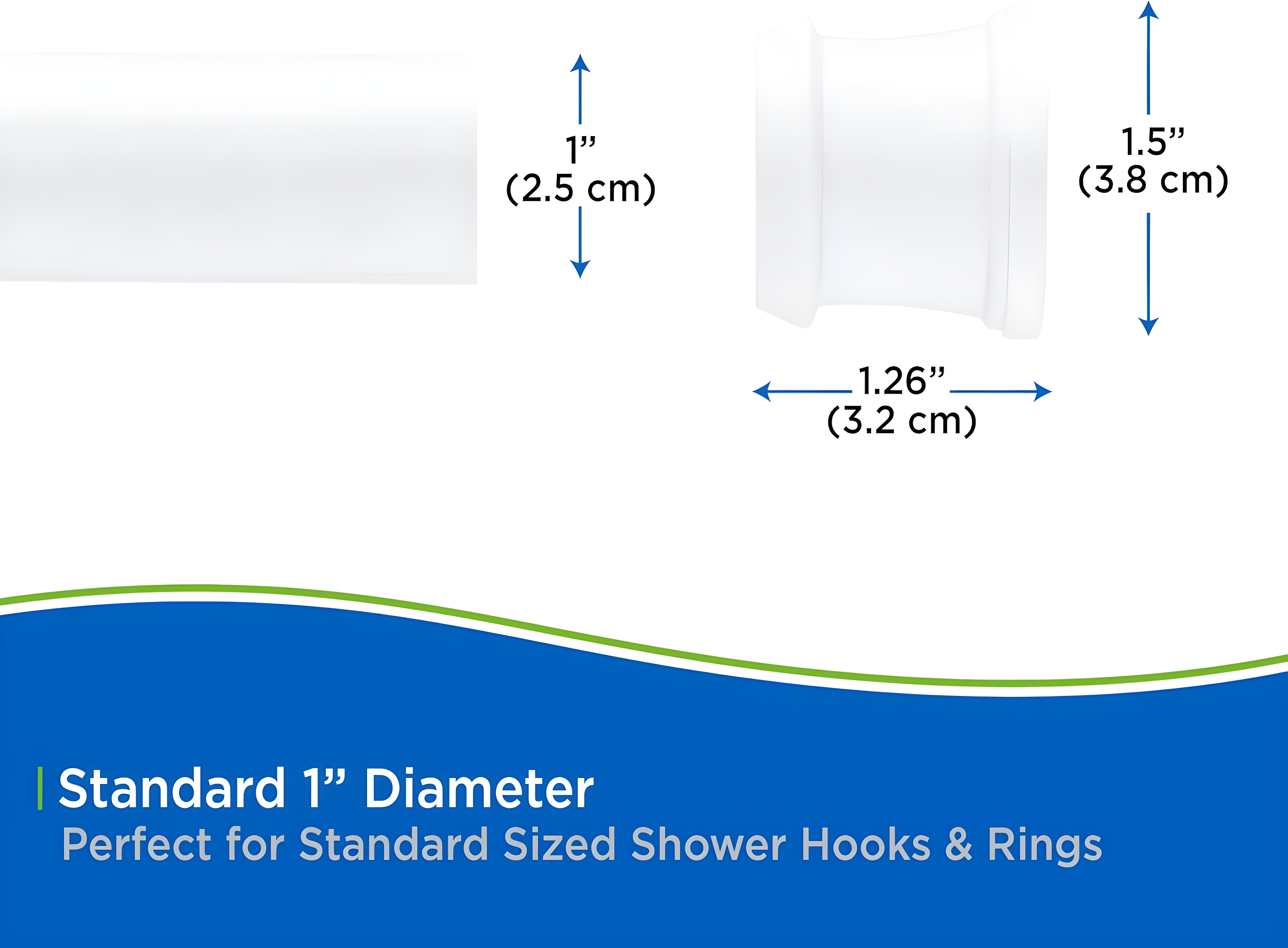 1”
(2.5 cm)

1.5”
(3.8 cm)

1.26”
(3.2 cm)

Standard 1” Diameter
Perfect for Standard Sized Shower Hooks & Rings